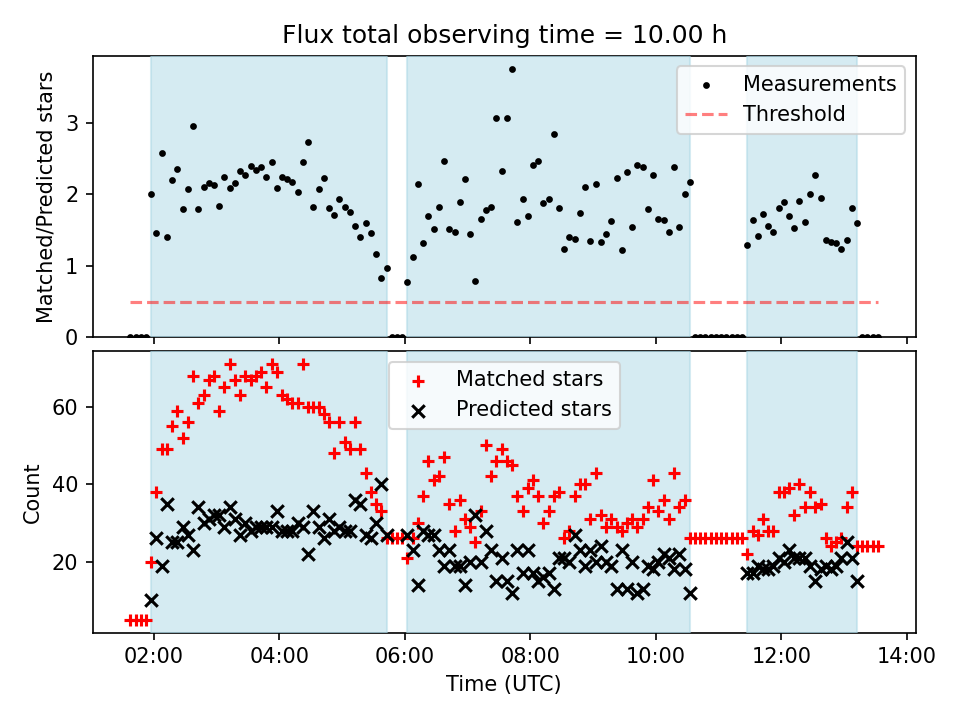 Flux total observing time = 10.00 h

Matched/Predicted stars

3
2
1
0

Measurements
Threshold

Count

60
40
20

Matched stars
Predicted stars

02:00 04:00 06:00 08:00 10:00 12:00 14:00

Time (UTC)